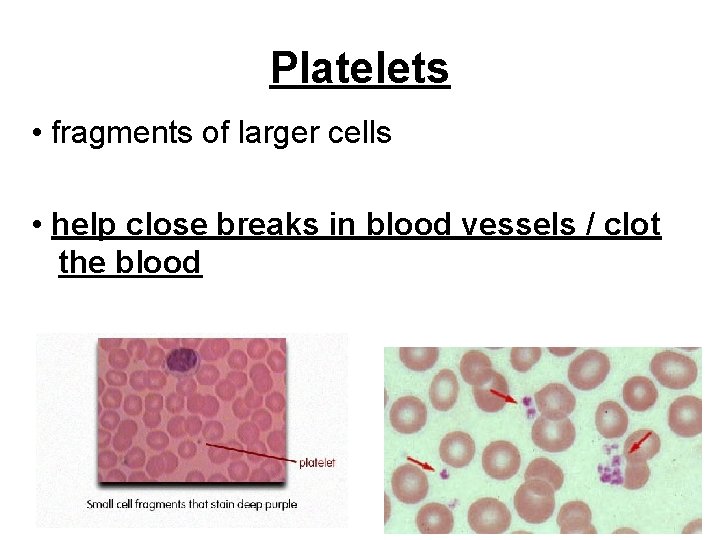 Platelets

• fragments of larger cells

• help close breaks in blood vessels / clot the blood

platelet

Small cell fragments that stain deep purple